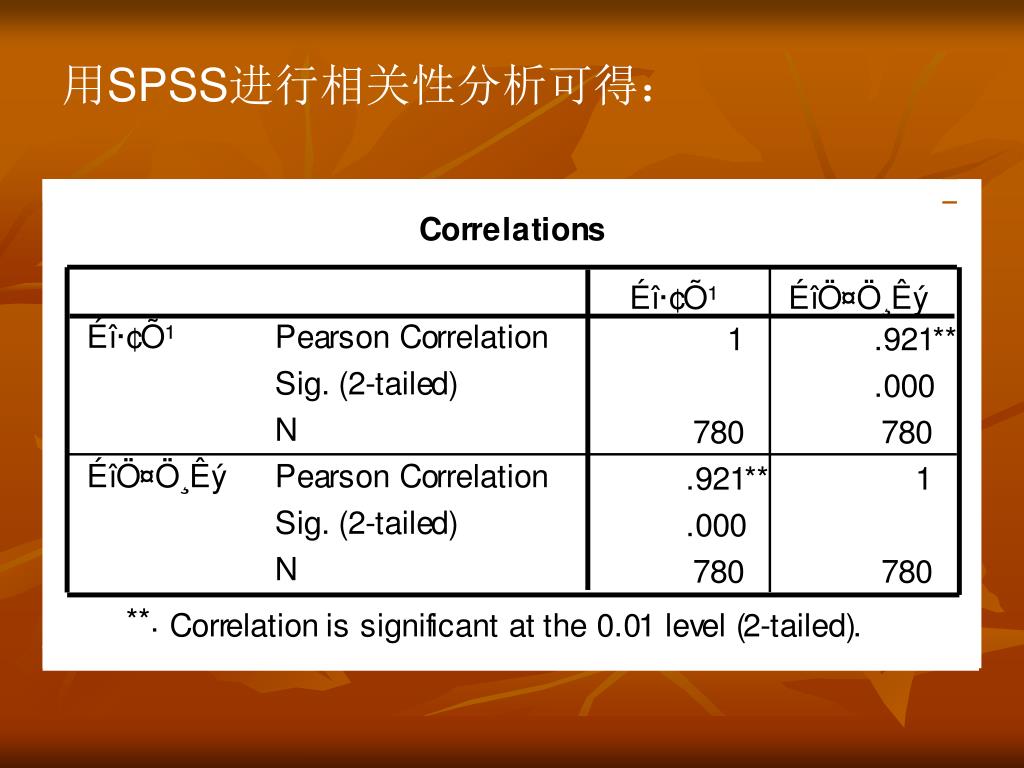 用SPSS进行相关性分析可得：

Correlations

| | | Éî·¢Õ¹ | ÉîÖ¤Ö¸Êý |
|---|---|---|---|
| Éî·¢Õ¹ | Pearson Correlation | 1 | .921** |
| | Sig. (2-tailed) | | .000 |
| | N | 780 | 780 |
| ÉîÖ¤Ö¸Êý | Pearson Correlation | .921** | 1 |
| | Sig. (2-tailed) | .000 | |
| | N | 780 | 780 |

**. Correlation is significant at the 0.01 level (2-tailed).